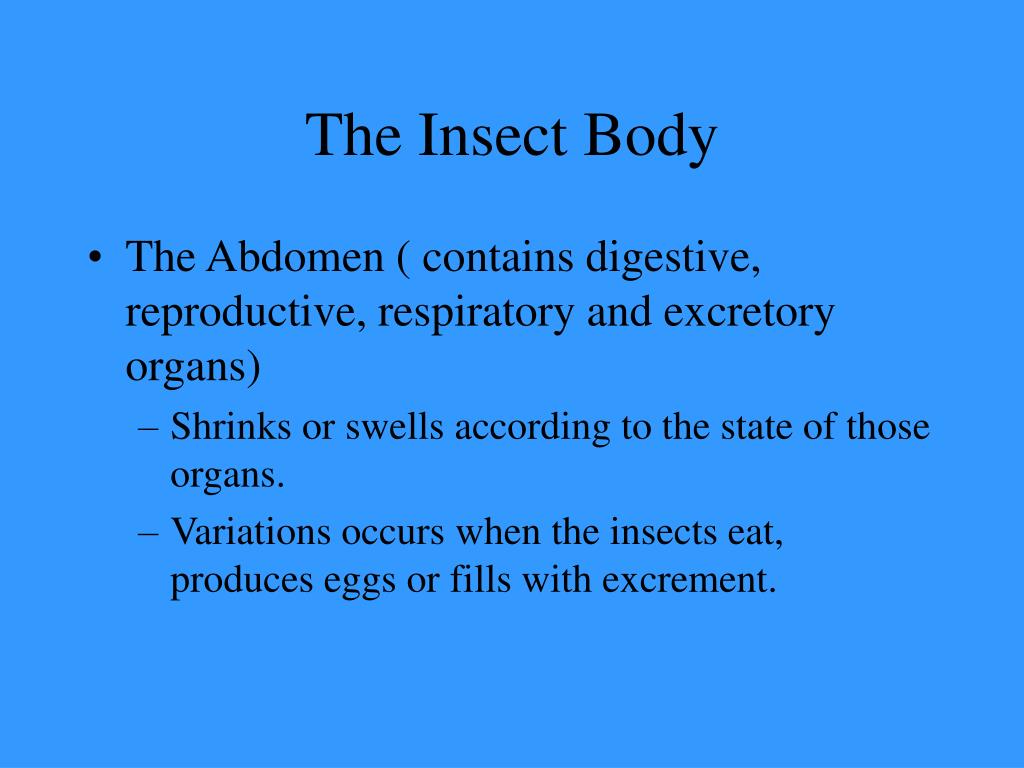 The Insect Body

• The Abdomen ( contains digestive, reproductive, respiratory and excretory organs)
– Shrinks or swells according to the state of those organs.
– Variations occurs when the insects eat, produces eggs or fills with excrement.